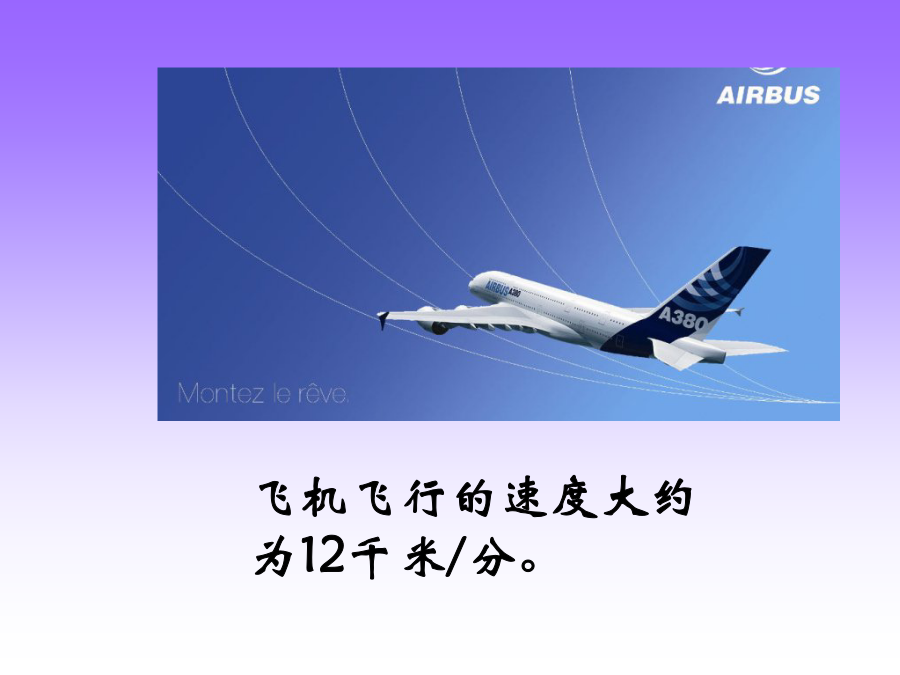 AIRBUS

AIRBUS A380

A380

Montez le rêve.

飞机飞行的速度大约为12千米/分。